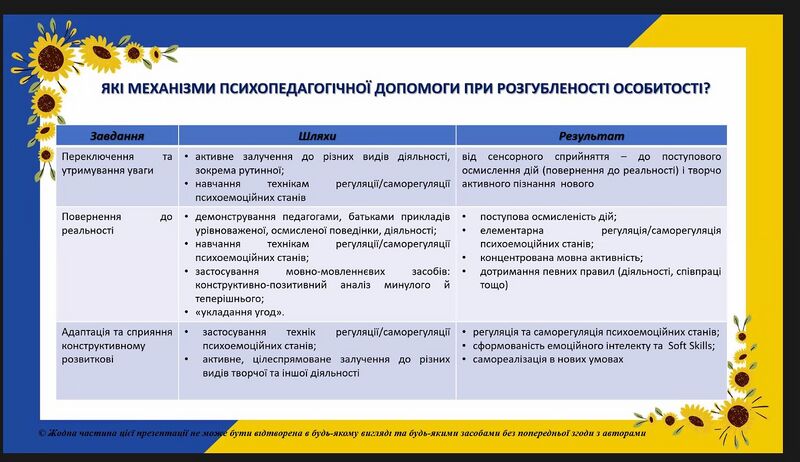 ЯКІ МЕХАНІЗМИ ПСИХОПЕДАГОГІЧНОЇ ДОПОМОГИ ПРИ РОЗГУБЛЕНОСТІ ОСОБИТОСТІ?

| Завдання | Шляхи | Результат |
|---|---|---|
| Переключення та утримування уваги | • активне залучення до різних видів діяльності, зокрема рутинної; • навчання технікам регуляції/саморегуляції психоемоційних станів | від сенсорного сприйняття – до поступового осмислення дій (повернення до реальності) і творчо активного пізнання нового |
| Повернення до реальності | • демонстрування педагогами, батьками прикладів урівноваженої, осмисленої поведінки, діяльності; • навчання технікам регуляції/саморегуляції психоемоційних станів; • застосування мовно-мовленнєвих засобів: конструктивно-позитивний аналіз минулого й теперішнього; • «укладання угод». | • поступова осмисленість дій; • елементарна регуляція/саморегуляція психоемоційних станів; • концентрована мовна активність; • дотримання певних правил (діяльності, співпраці тощо) |
| Адаптація та сприяння конструктивному розвиткові | • застосування технік регуляції/саморегуляції психоемоційних станів; • активне, цілеспрямоване залучення до різних видів творчої та іншої діяльності | • регуляція та саморегуляція психоемоційних станів; • сформованість емоційного інтелекту та Soft Skills; • самореалізація в нових умовах |

© Жодна частина цієї презентації не може бути відтворена в будь-якому вигляді та будь-якими засобами без попередньої згоди з авторами